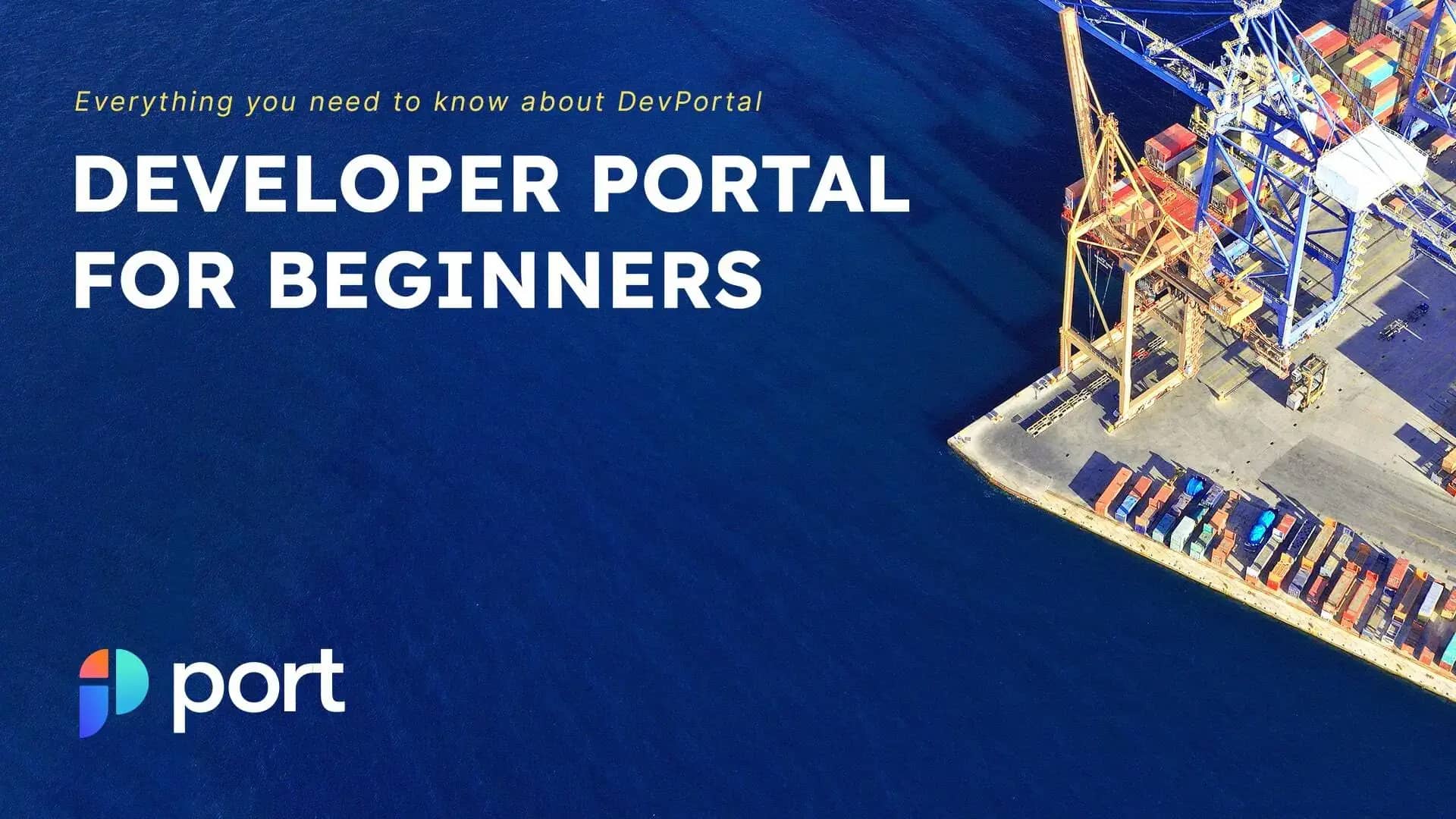 Everything you need to know about DevPortal

DEVELOPER PORTAL FOR BEGINNERS

port